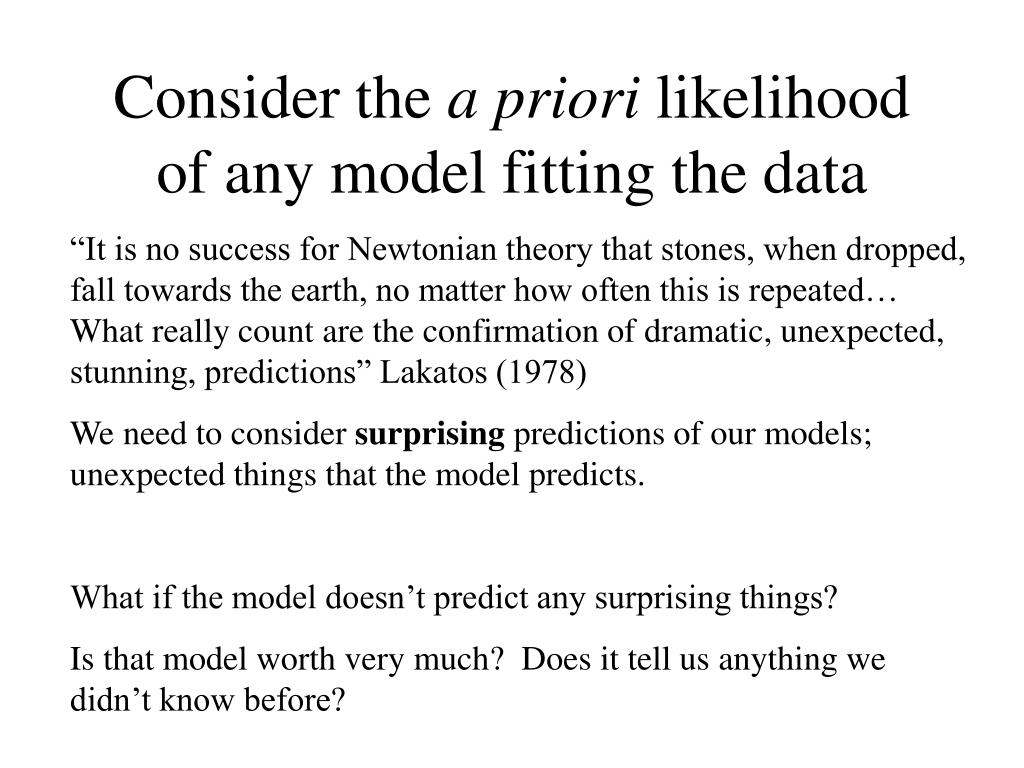 Consider the a priori likelihood of any model fitting the data

“It is no success for Newtonian theory that stones, when dropped, fall towards the earth, no matter how often this is repeated… What really count are the confirmation of dramatic, unexpected, stunning, predictions” Lakatos (1978)

We need to consider surprising predictions of our models; unexpected things that the model predicts.

What if the model doesn’t predict any surprising things?

Is that model worth very much? Does it tell us anything we didn’t know before?